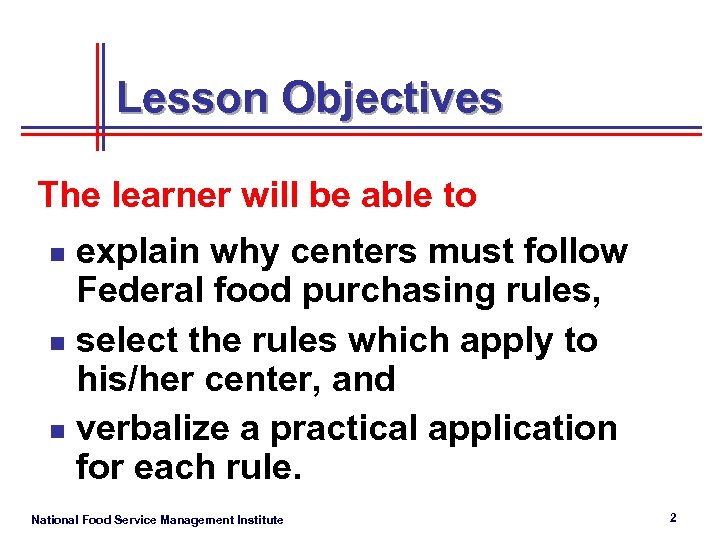 Lesson Objectives

The learner will be able to

- explain why centers must follow Federal food purchasing rules,
- select the rules which apply to his/her center, and
- verbalize a practical application for each rule.

National Food Service Management Institute

2